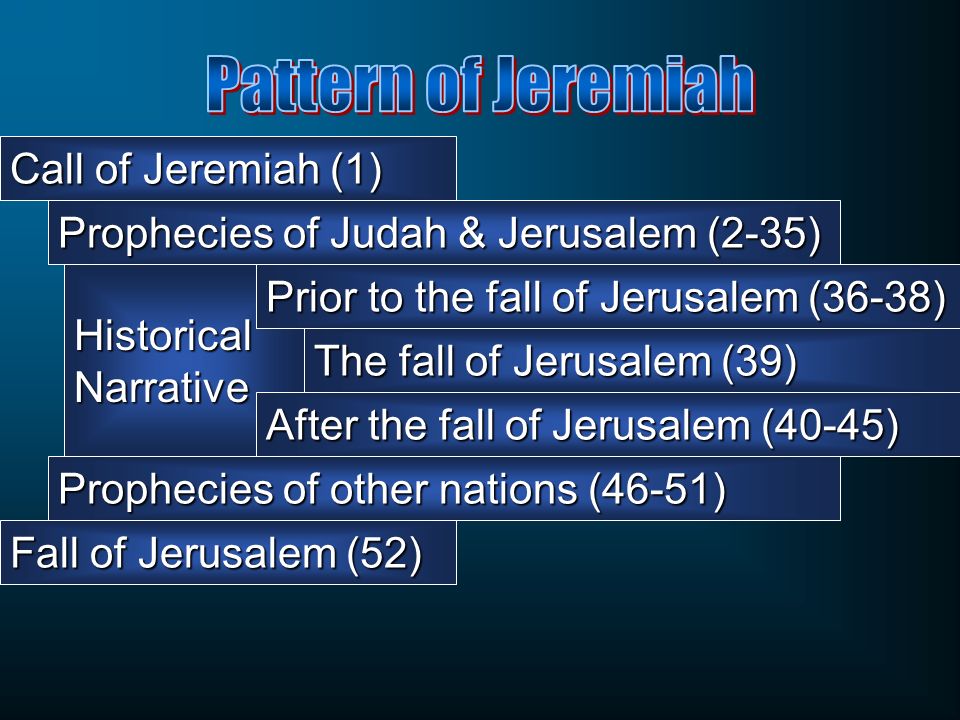 Pattern of Jeremiah

Call of Jeremiah (1)

Prophecies of Judah & Jerusalem (2-35)

Historical Narrative

Prior to the fall of Jerusalem (36-38)

The fall of Jerusalem (39)

After the fall of Jerusalem (40-45)

Prophecies of other nations (46-51)

Fall of Jerusalem (52)